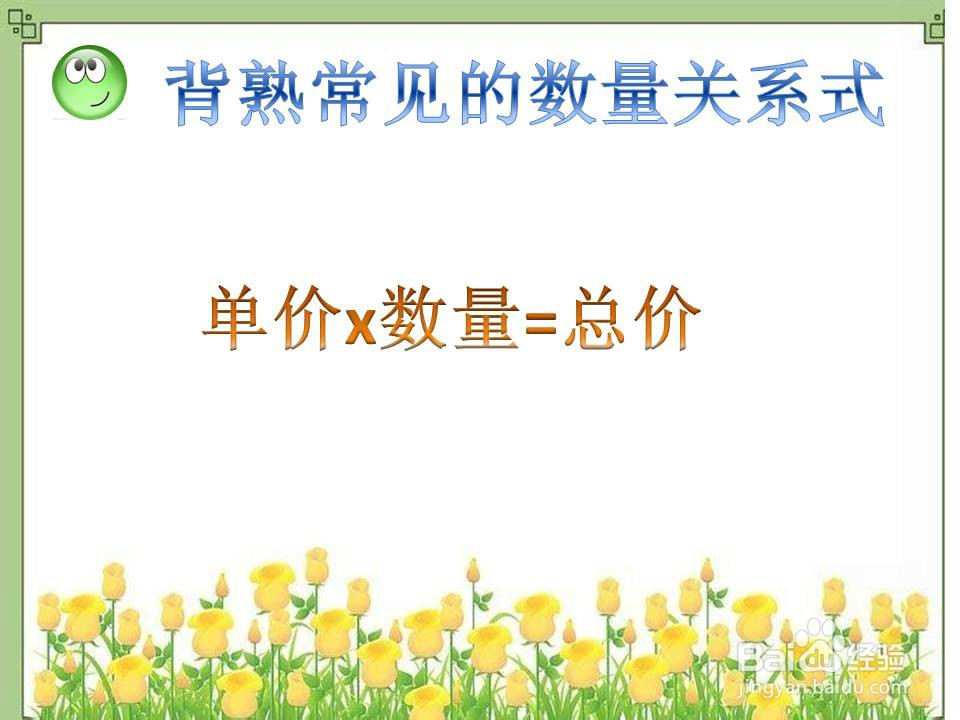 背熟常见的数量关系式

单价x数量=总价

Baidu经验
jingyan.baidu.com